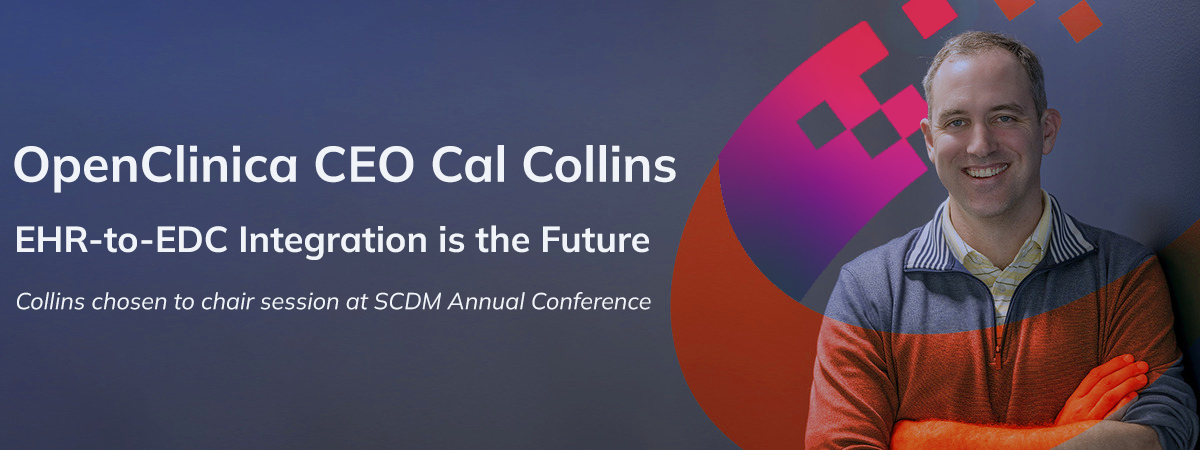 OpenClinica CEO Cal Collins

EHR-to-EDC Integration is the Future

Collins chosen to chair session at SCDM Annual Conference